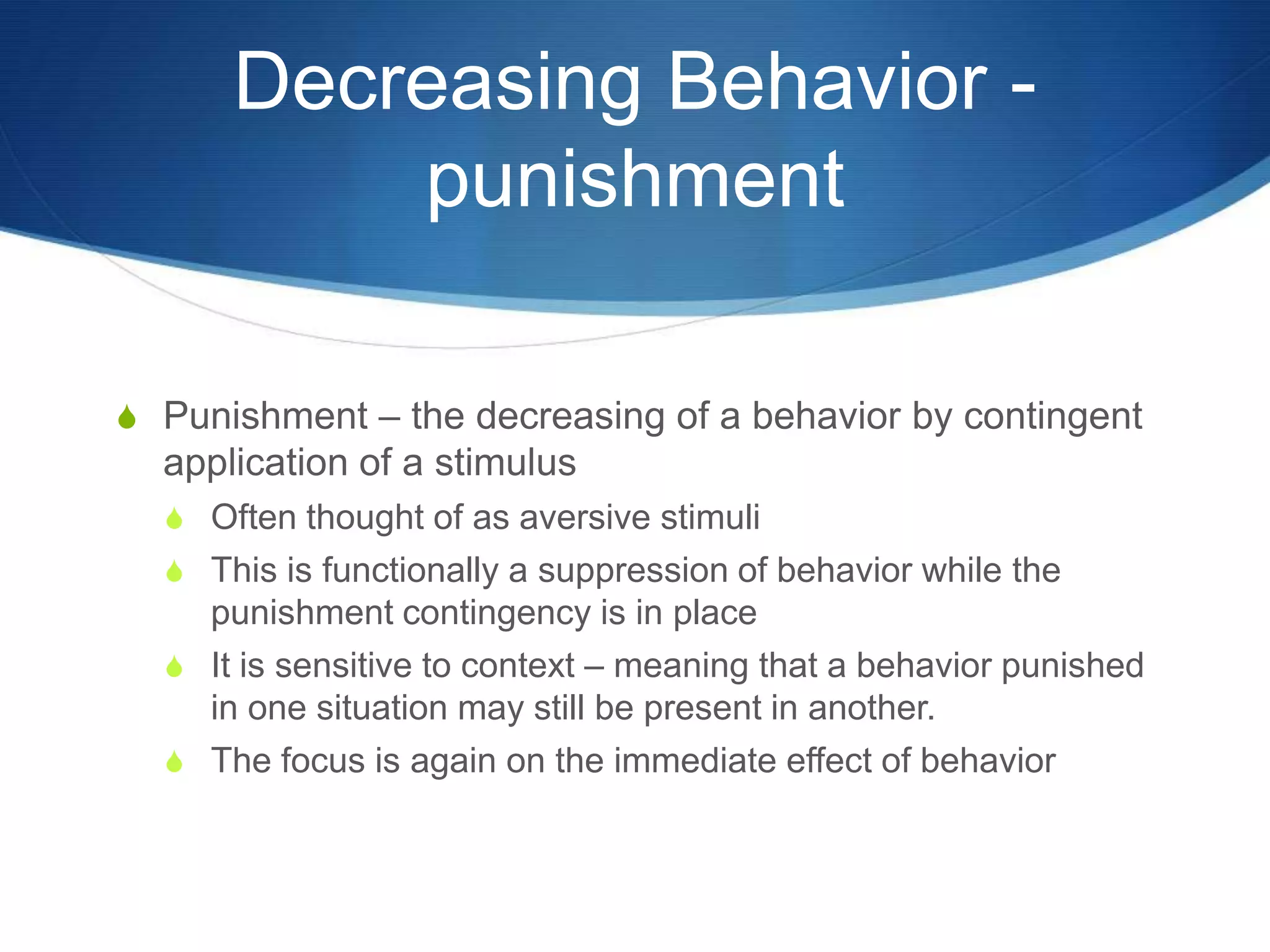 Decreasing Behavior - punishment

Punishment – the decreasing of a behavior by contingent application of a stimulus

Often thought of as aversive stimuli

This is functionally a suppression of behavior while the punishment contingency is in place

It is sensitive to context – meaning that a behavior punished in one situation may still be present in another.

The focus is again on the immediate effect of behavior